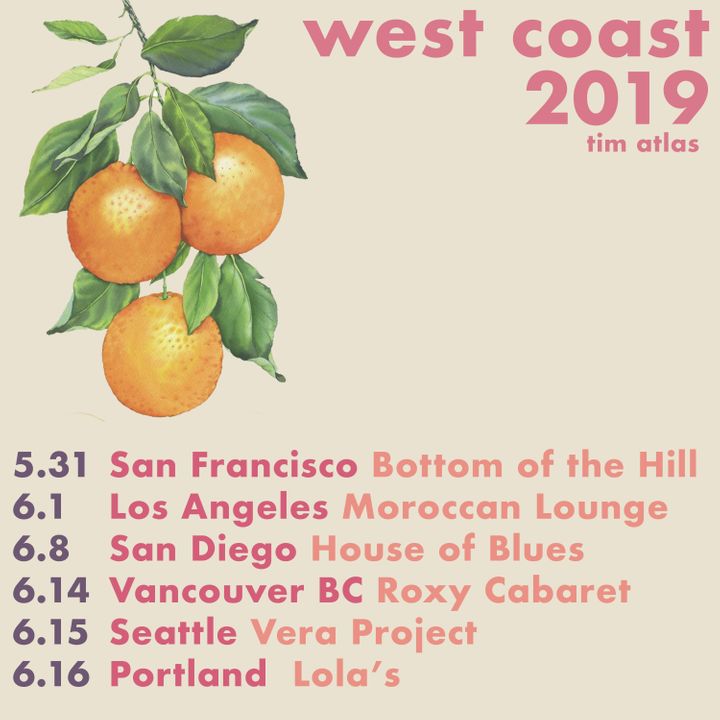 west coast
2019
tim atlas

5.31 San Francisco Bottom of the Hill
6.1 Los Angeles Moroccan Lounge
6.8 San Diego House of Blues
6.14 Vancouver BC Roxy Cabaret
6.15 Seattle Vera Project
6.16 Portland Lola's